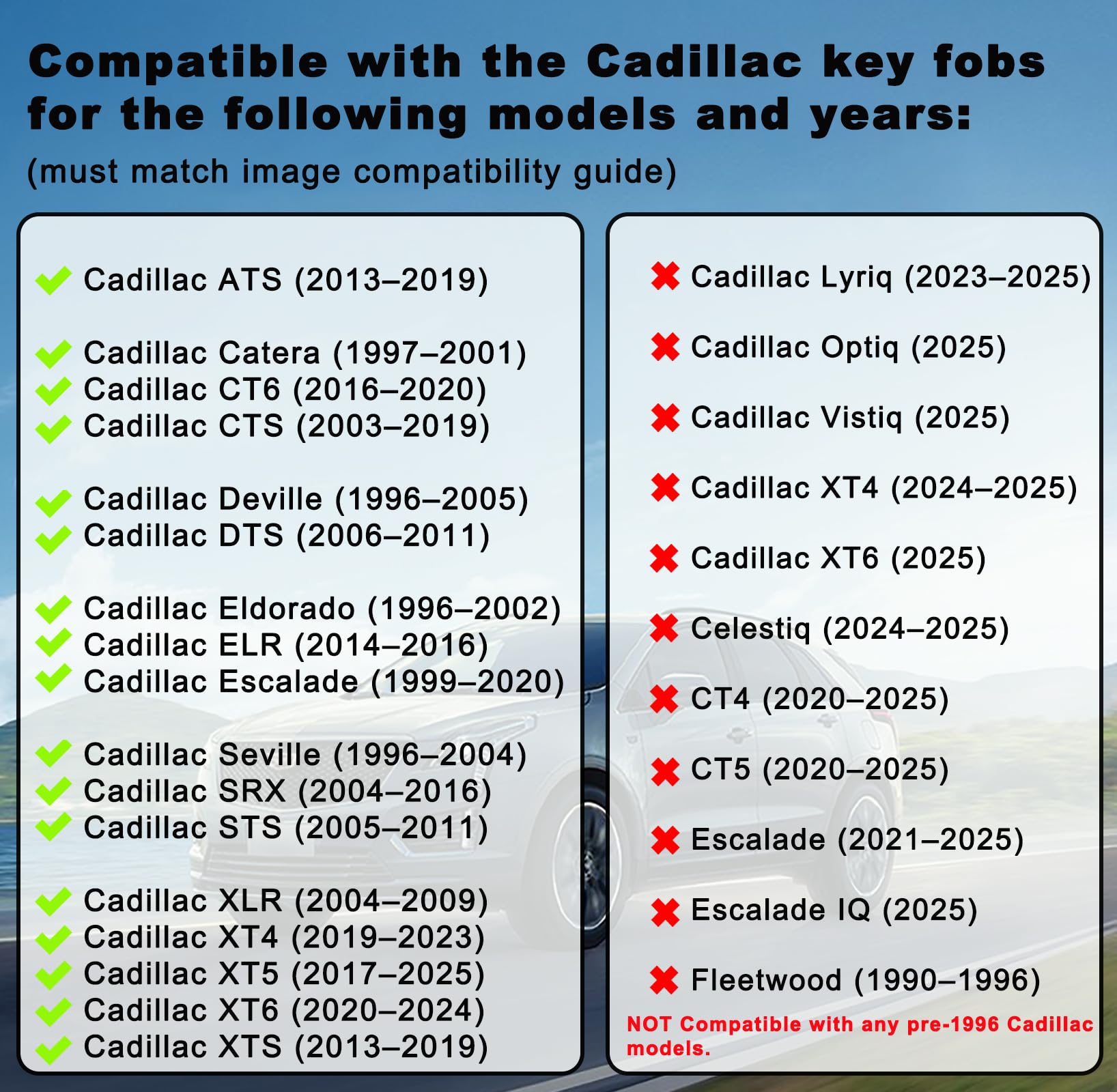 Compatible with the Cadillac key fobs for the following models and years:
(must match image compatibility guide)

Cadillac ATS (2013–2019)

Cadillac Catera (1997–2001)
Cadillac CT6 (2016–2020)
Cadillac CTS (2003–2019)

Cadillac Deville (1996–2005)
Cadillac DTS (2006–2011)

Cadillac Eldorado (1996–2002)
Cadillac ELR (2014–2016)
Cadillac Escalade (1999–2020)

Cadillac Seville (1996–2004)
Cadillac SRX (2004–2016)
Cadillac STS (2005–2011)

Cadillac XLR (2004–2009)
Cadillac XT4 (2019–2023)
Cadillac XT5 (2017–2025)
Cadillac XT6 (2020–2024)
Cadillac XTS (2013–2019)

Cadillac Lyriq (2023–2025)

Cadillac Optiq (2025)

Cadillac Vistiq (2025)

Cadillac XT4 (2024–2025)

Cadillac XT6 (2025)

Celestiq (2024–2025)

CT4 (2020–2025)

CT5 (2020–2025)

Escalade (2021–2025)

Escalade IQ (2025)

Fleetwood (1990–1996)

NOT Compatible with any pre-1996 Cadillac models.